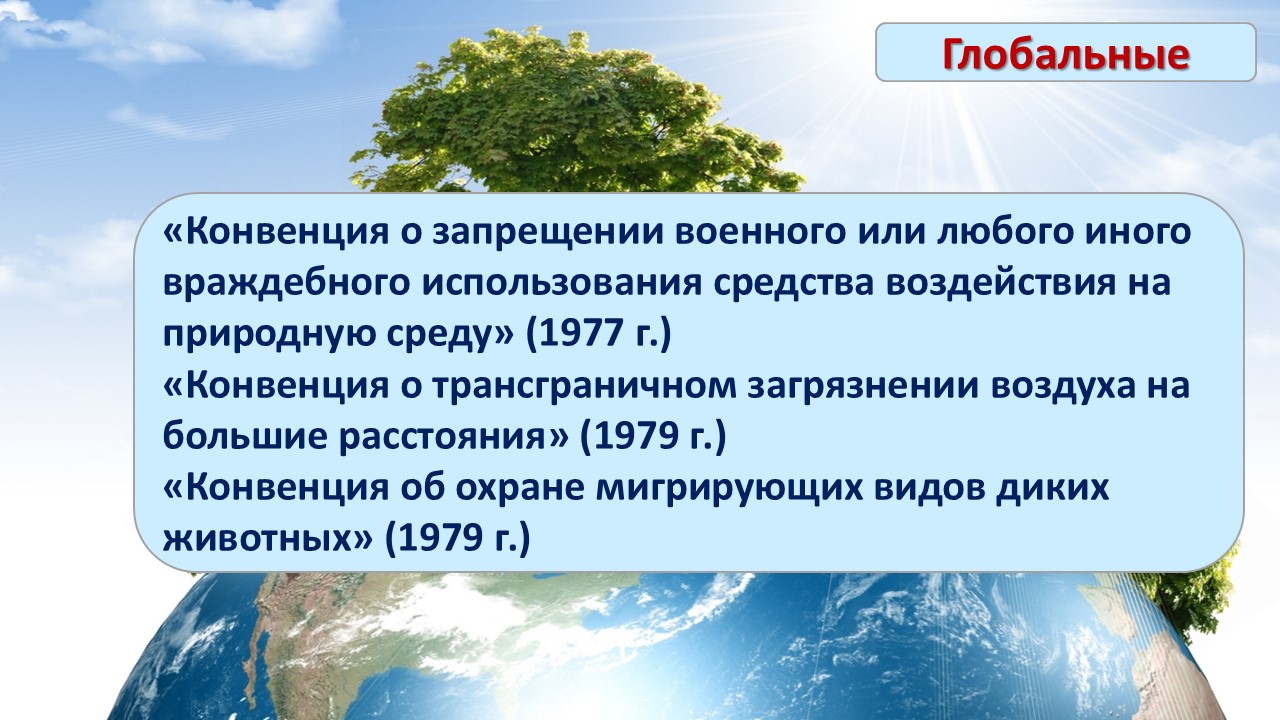 Глобальные

«Конвенция о запрещении военного или любого иного враждебного использования средства воздействия на природную среду» (1977 г.)
«Конвенция о трансграничном загрязнении воздуха на большие расстояния» (1979 г.)
«Конвенция об охране мигрирующих видов диких животных» (1979 г.)